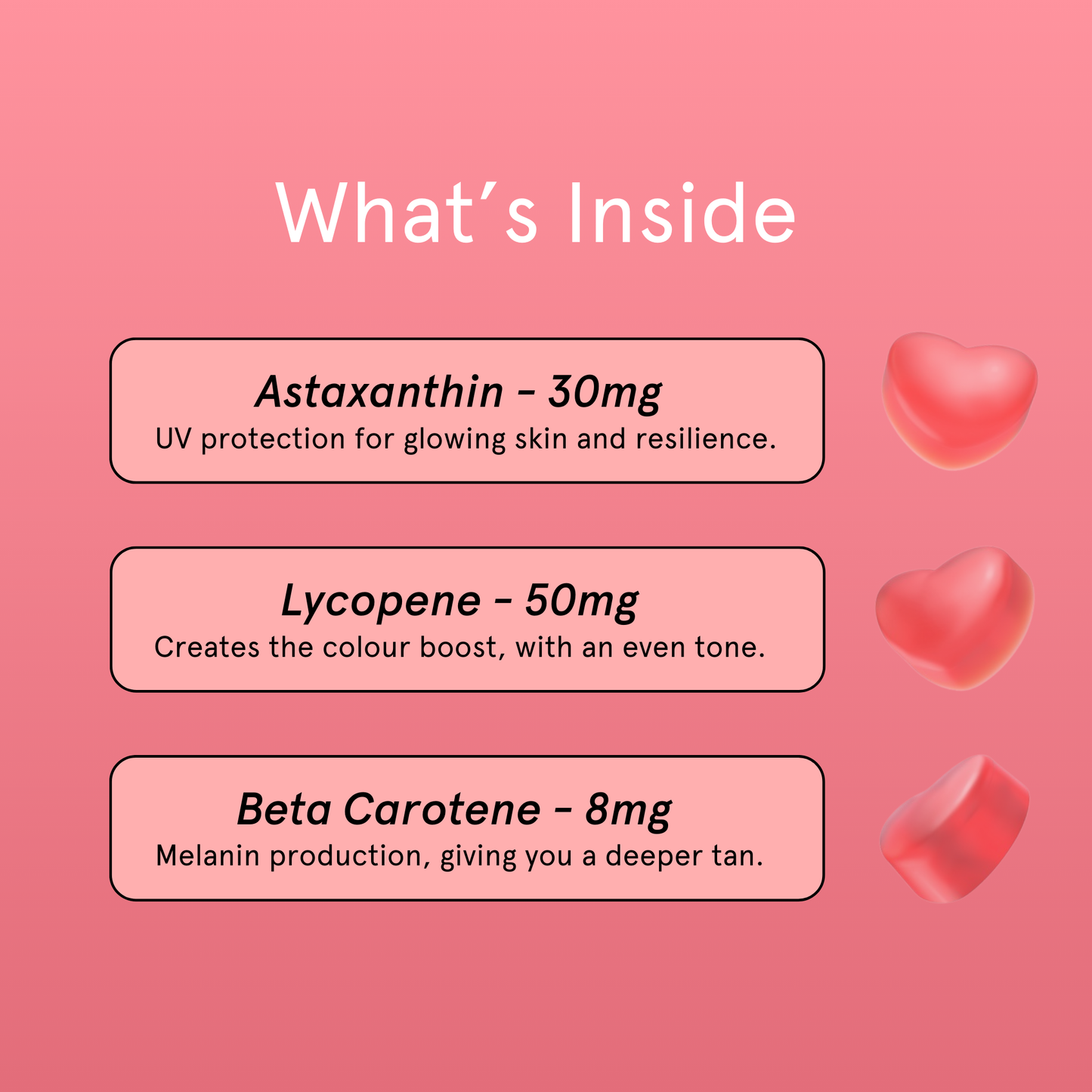 What's Inside

Astaxanthin - 30mg
UV protection for glowing skin and resilience.

Lycopene - 50mg
Creates the colour boost, with an even tone.

Beta Carotene - 8mg
Melanin production, giving you a deeper tan.